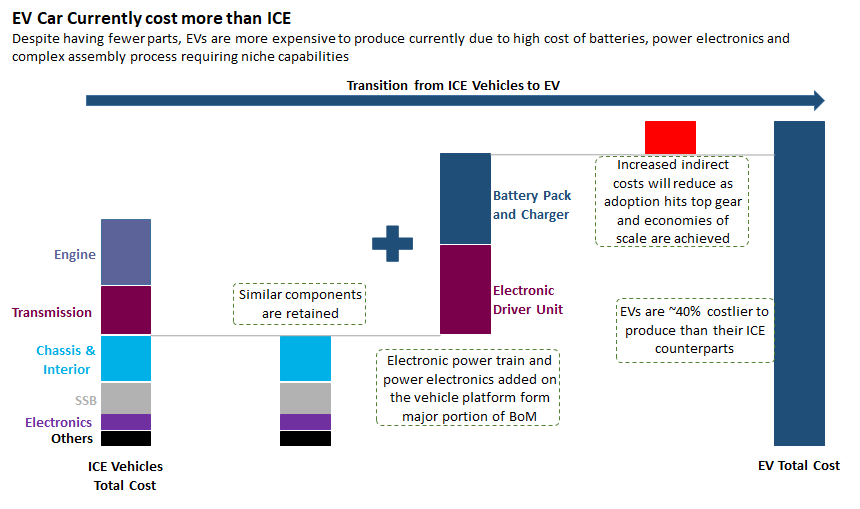 EV Car Currently cost more than ICE

Despite having fewer parts, EVs are more expensive to produce currently due to high cost of batteries, power electronics and complex assembly process requiring niche capabilities

Transition from ICE Vehicles to EV

Engine

Transmission

Chassis & Interior

SSB

Electronics

Others

ICE Vehicles Total Cost

Similar components are retained

Battery Pack and Charger

Electronic Driver Unit

Electronic power train and power electronics added on the vehicle platform form major portion of BoM

Increased indirect costs will reduce as adoption hits top gear and economies of scale are achieved

EVs are ~40% costlier to produce than their ICE counterparts

EV Total Cost